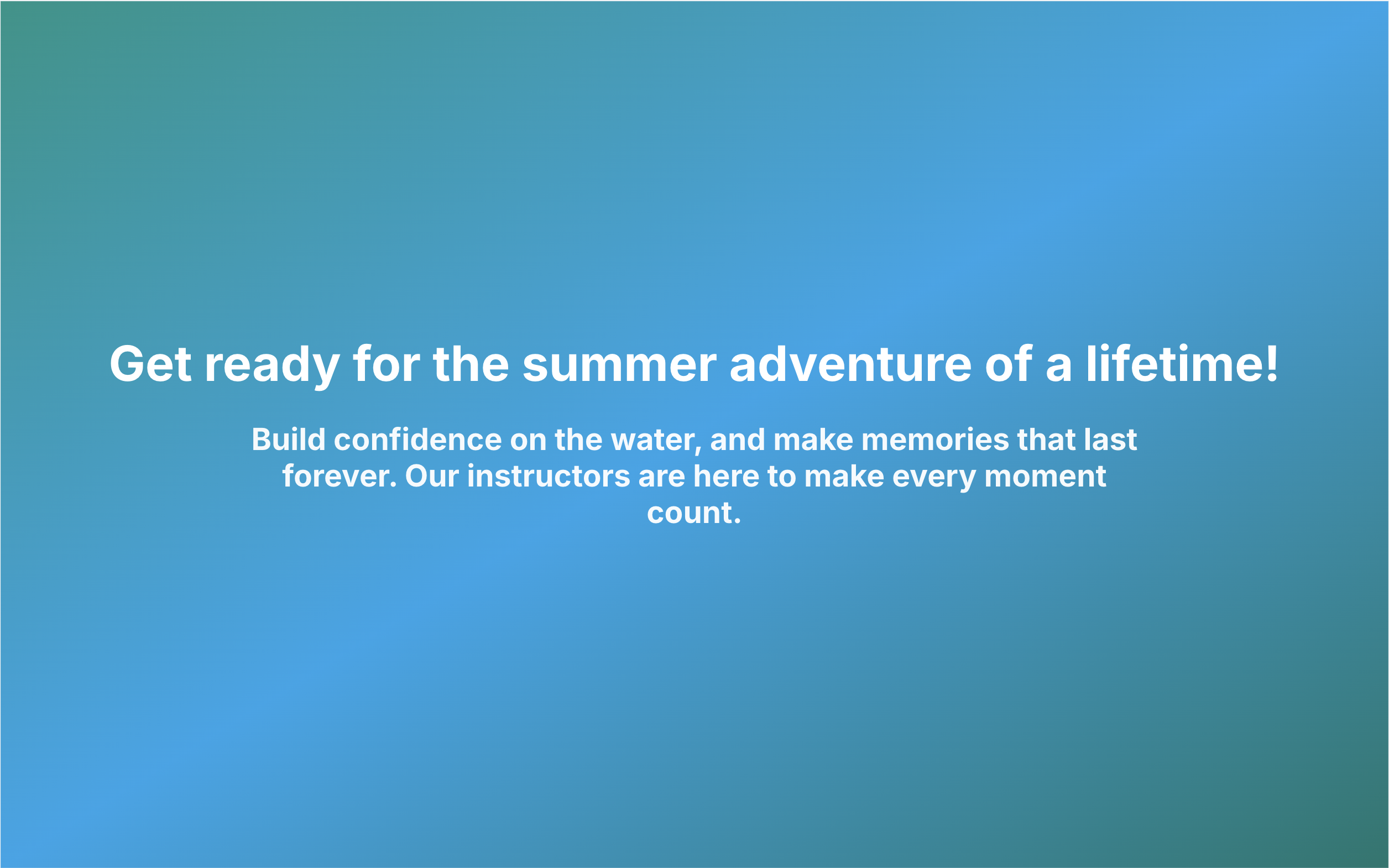 Get ready for the summer adventure of a lifetime!

Build confidence on the water, and make memories that last forever. Our instructors are here to make every moment count.